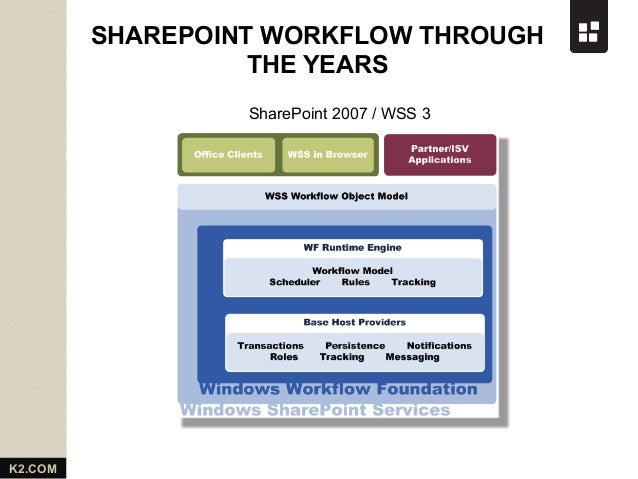 SHAREPOINT WORKFLOW THROUGH THE YEARS

SharePoint 2007 / WSS 3

Office Clients

WSS in Browser

Partner/ISV Applications

WSS Workflow Object Model

WF Runtime Engine

Workflow Model
Scheduler Rules Tracking

Base Host Providers

Transactions Persistence Notifications
Roles Tracking Messaging

Windows Workflow Foundation

Windows SharePoint Services

K2.COM